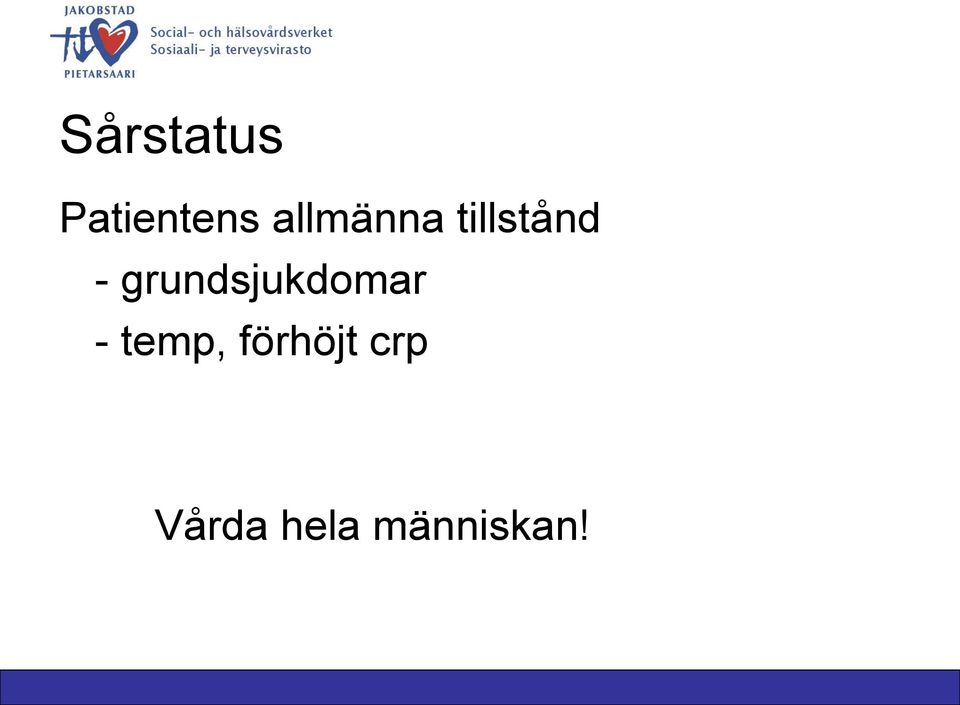 JAKOBSTAD
PIETARSAARI
Social- och hälsovårdsverket
Sosiaali- ja terveysvirasto

Sårstatus

Patientens allmänna tillstånd
- grundsjukdomar
- temp, förhöjt crp

Vårda hela människan!